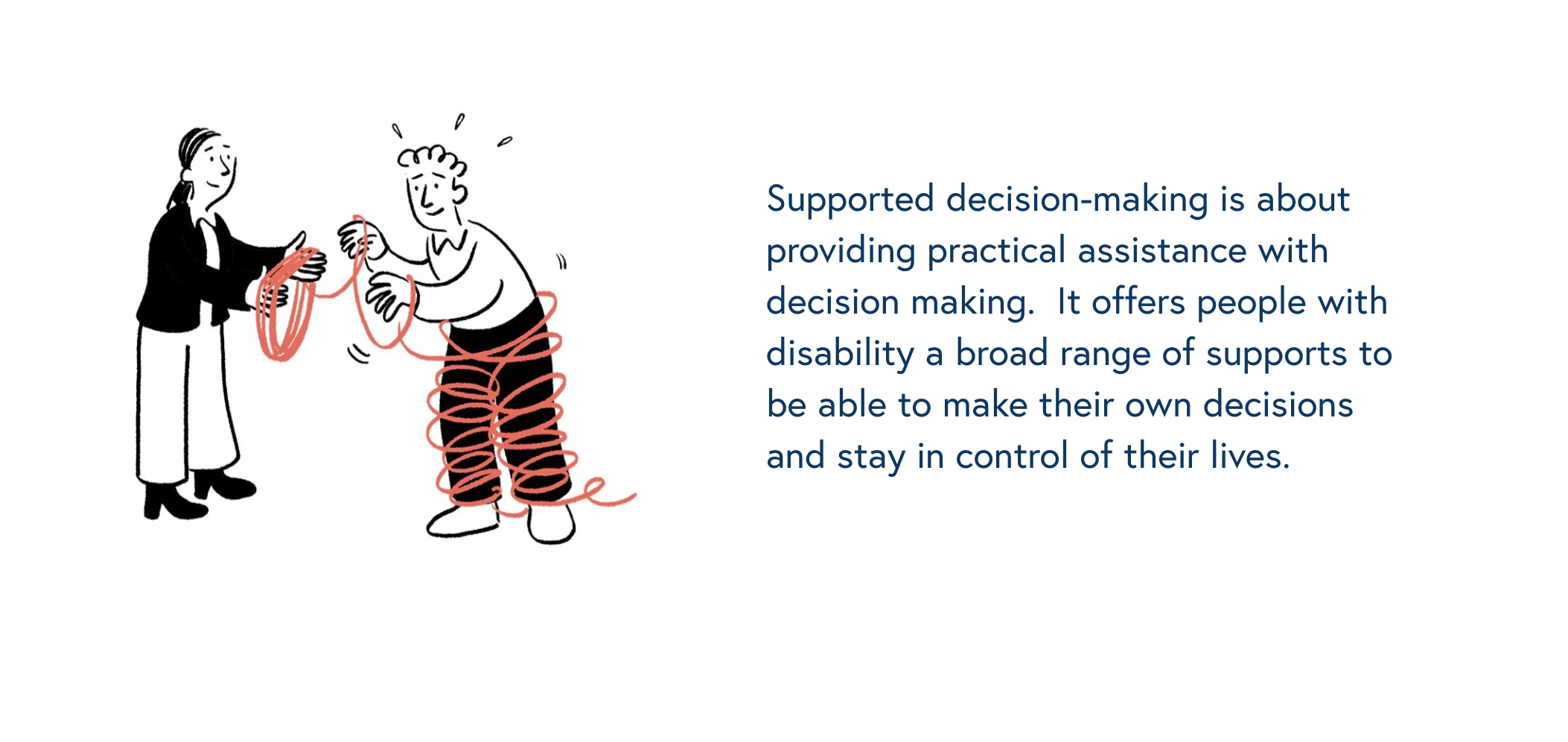 Supported decision-making is about providing practical assistance with decision making.  It offers people with disability a broad range of supports to be able to make their own decisions and stay in control of their lives.